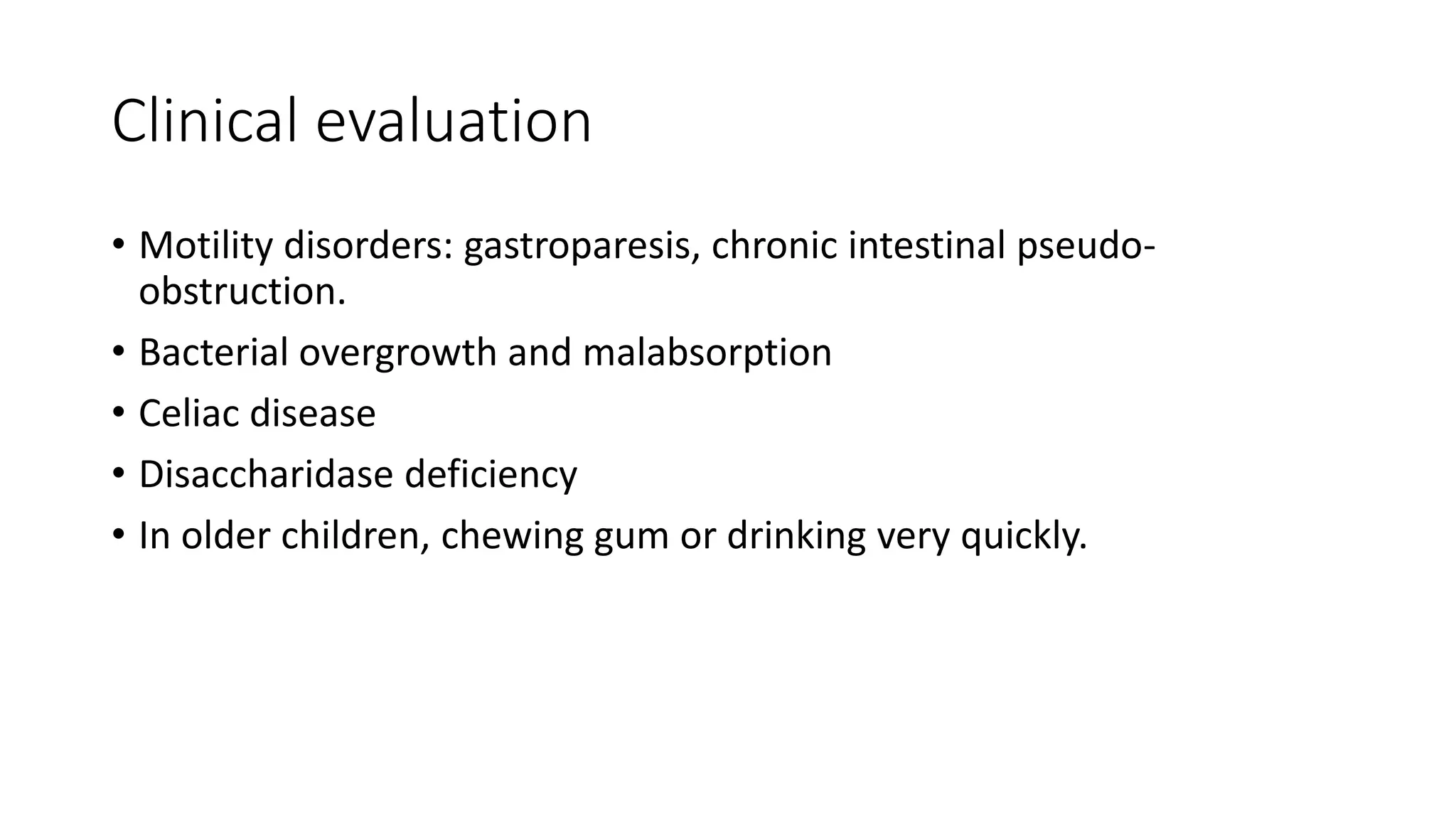 Clinical evaluation

• Motility disorders: gastroparesis, chronic intestinal pseudo-obstruction.
• Bacterial overgrowth and malabsorption
• Celiac disease
• Disaccharidase deficiency
• In older children, chewing gum or drinking very quickly.